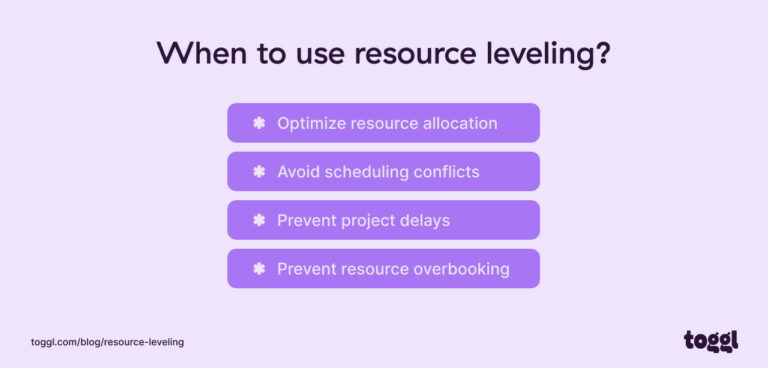 When to use resource leveling?

Optimize resource allocation

Avoid scheduling conflicts

Prevent project delays

Prevent resource overbooking

toggl.com/blog/resource-leveling

toggl